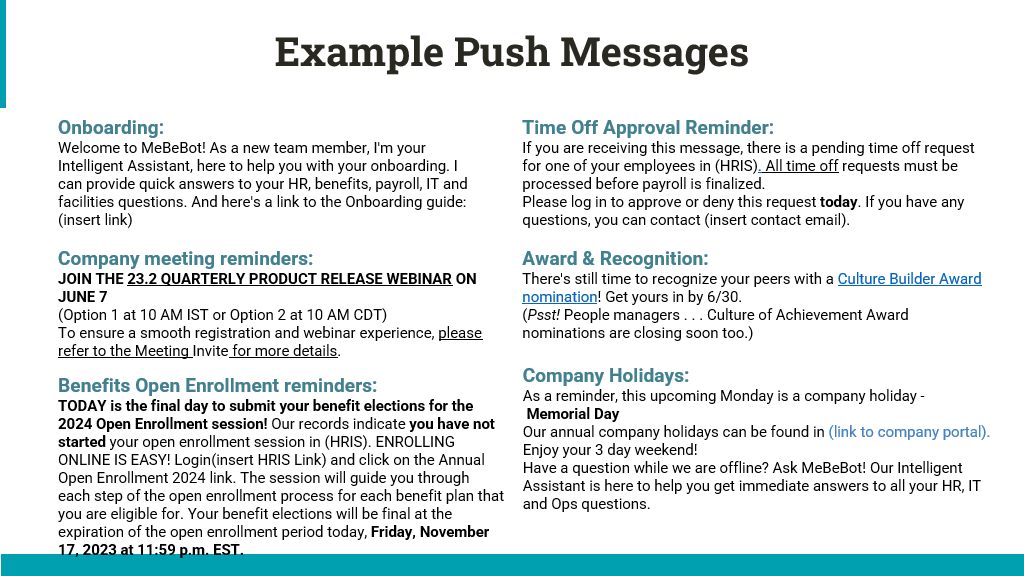 Example Push Messages

Onboarding:
Welcome to MeBeBot! As a new team member, I'm your Intelligent Assistant, here to help you with your onboarding. I can provide quick answers to your HR, benefits, payroll, IT and facilities questions. And here's a link to the Onboarding guide: (insert link)

Company meeting reminders:
JOIN THE 23.2 QUARTERLY PRODUCT RELEASE WEBINAR ON JUNE 7
(Option 1 at 10 AM IST or Option 2 at 10 AM CDT)
To ensure a smooth registration and webinar experience, please refer to the Meeting Invite for more details.

Benefits Open Enrollment reminders:
TODAY is the final day to submit your benefit elections for the 2024 Open Enrollment session! Our records indicate you have not started your open enrollment session in (HRIS). ENROLLING ONLINE IS EASY! Login(insert HRIS Link) and click on the Annual Open Enrollment 2024 link. The session will guide you through each step of the open enrollment process for each benefit plan that you are eligible for. Your benefit elections will be final at the expiration of the open enrollment period today, Friday, November 17, 2023 at 11:59 p.m. EST.

Time Off Approval Reminder:
If you are receiving this message, there is a pending time off request for one of your employees in (HRIS). All time off requests must be processed before payroll is finalized.
Please log in to approve or deny this request today. If you have any questions, you can contact (insert contact email).

Award & Recognition:
There's still time to recognize your peers with a Culture Builder Award nomination! Get yours in by 6/30.
(Psst! People managers . . . Culture of Achievement Award nominations are closing soon too.)

Company Holidays:
As a reminder, this upcoming Monday is a company holiday - Memorial Day
Our annual company holidays can be found in (link to company portal).
Enjoy your 3 day weekend!
Have a question while we are offline? Ask MeBeBot! Our Intelligent Assistant is here to help you get immediate answers to all your HR, IT and Ops questions.